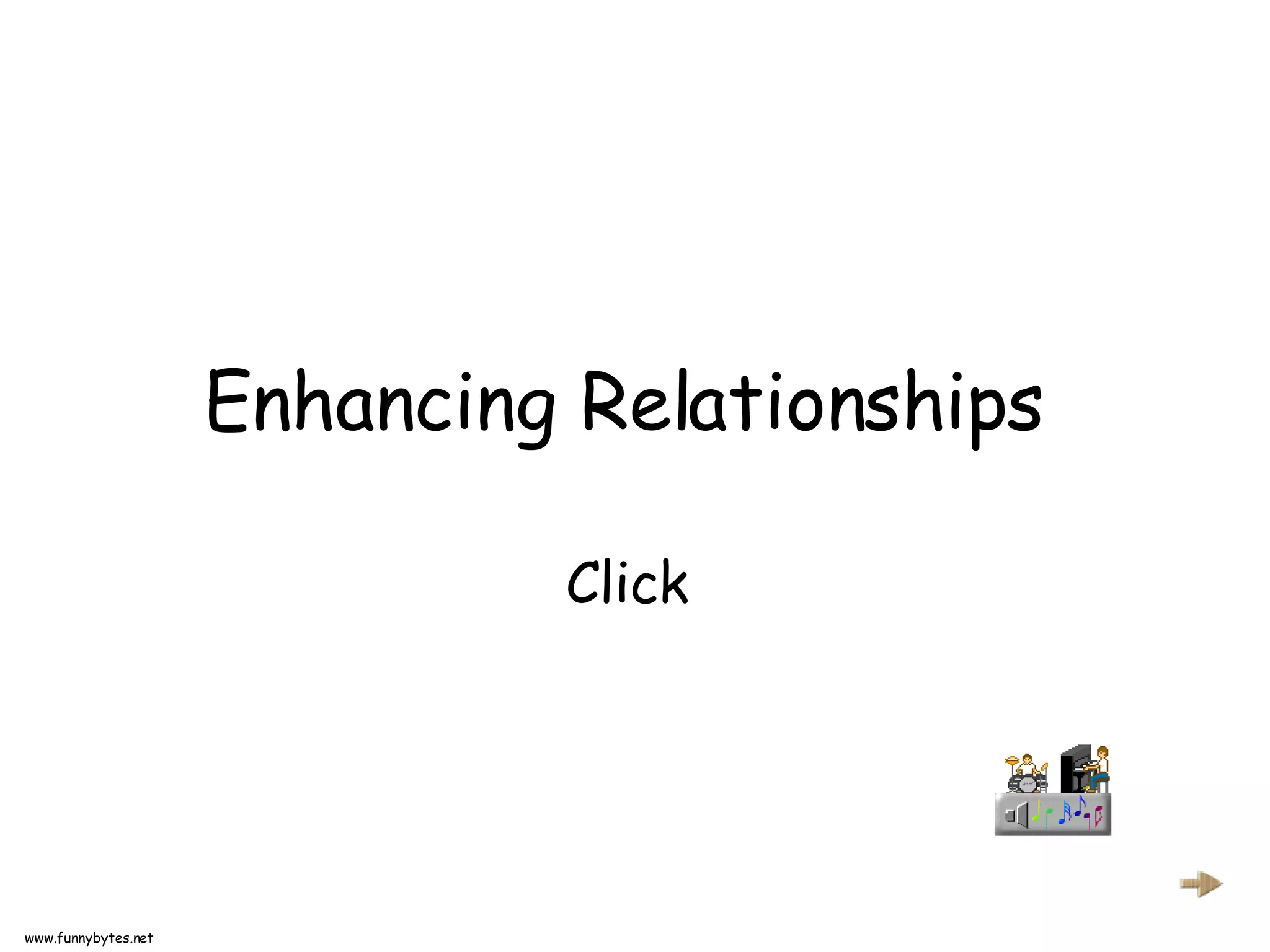 Enhancing Relationships

Click

www.funnybytes.net